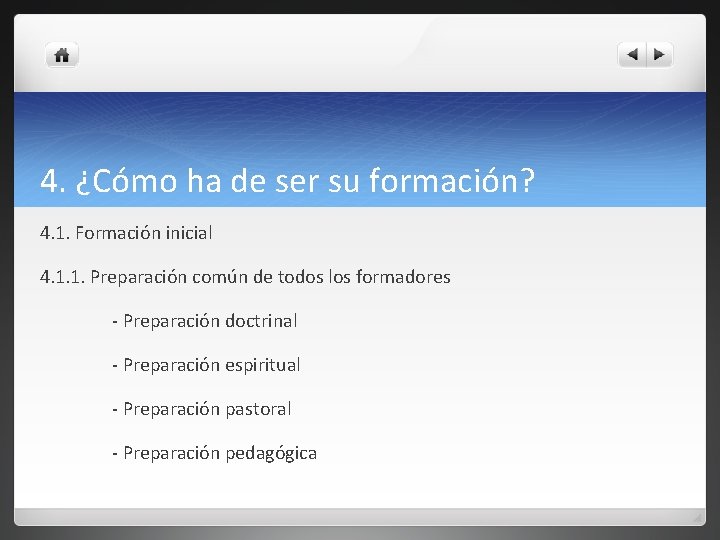 4. ¿Cómo ha de ser su formación?

4.1. Formación inicial

4.1.1. Preparación común de todos los formadores

- Preparación doctrinal

- Preparación espiritual

- Preparación pastoral

- Preparación pedagógica